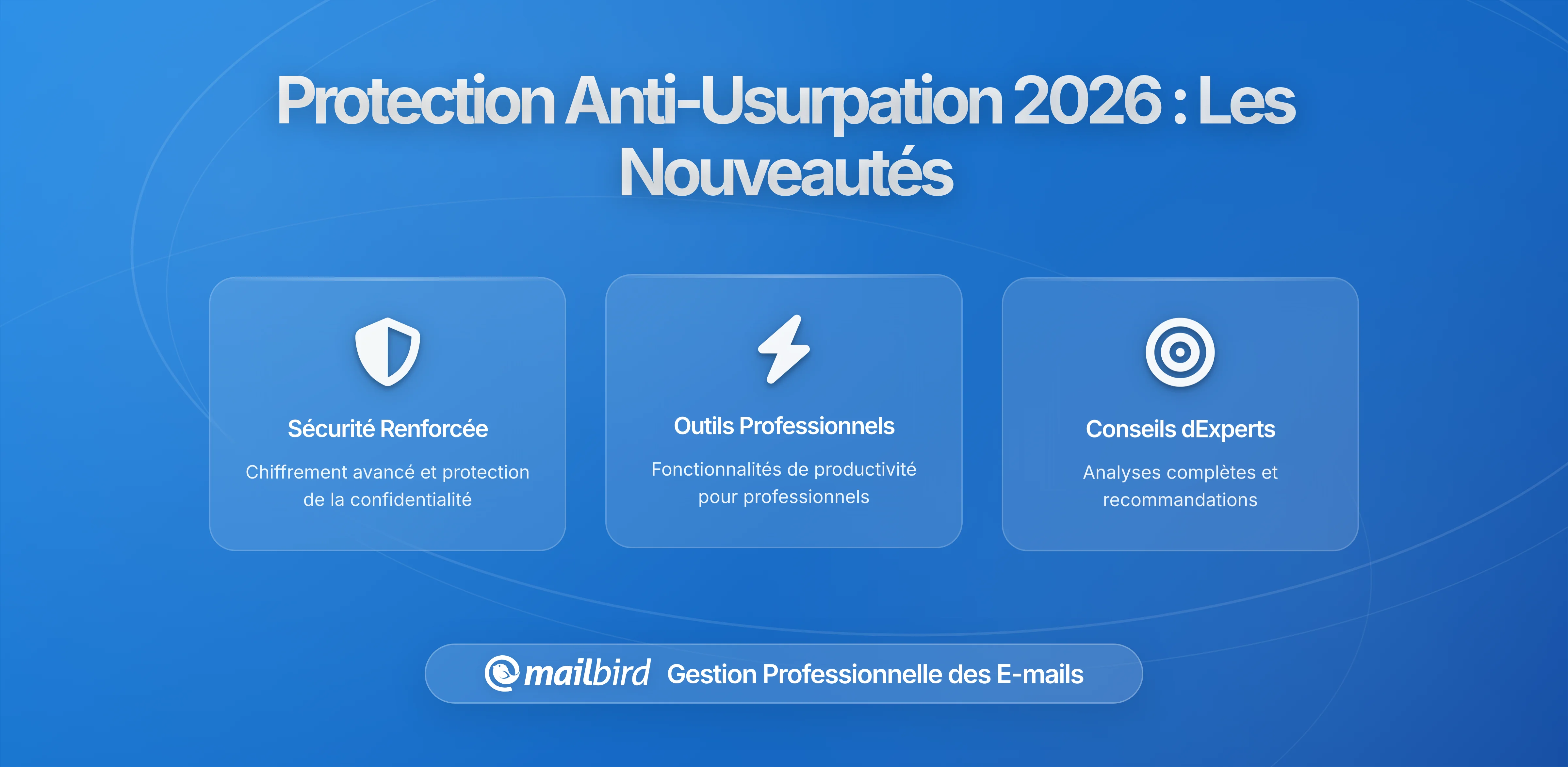 Protection Anti-Usurpation 2026 : Les Nouveautés

Sécurité Renforcée

Chiffrement avancé et protection de la confidentialité

Outils Professionnels

Fonctionnalités de productivité pour professionnels

Conseils dExperts

Analyses complètes et recommandations

mailbird Gestion Professionnelle des E-mails